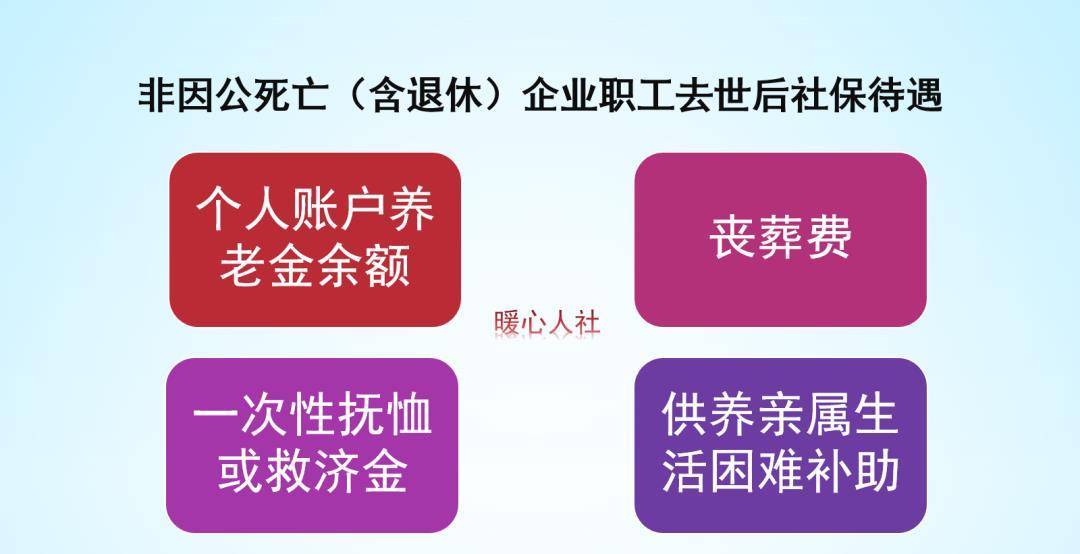 非因公死亡（含退休）企业职工去世后社保待遇

个人账户养老金余额

丧葬费

暖心人社

一次性抚恤或救济金

供养亲属生活困难补助